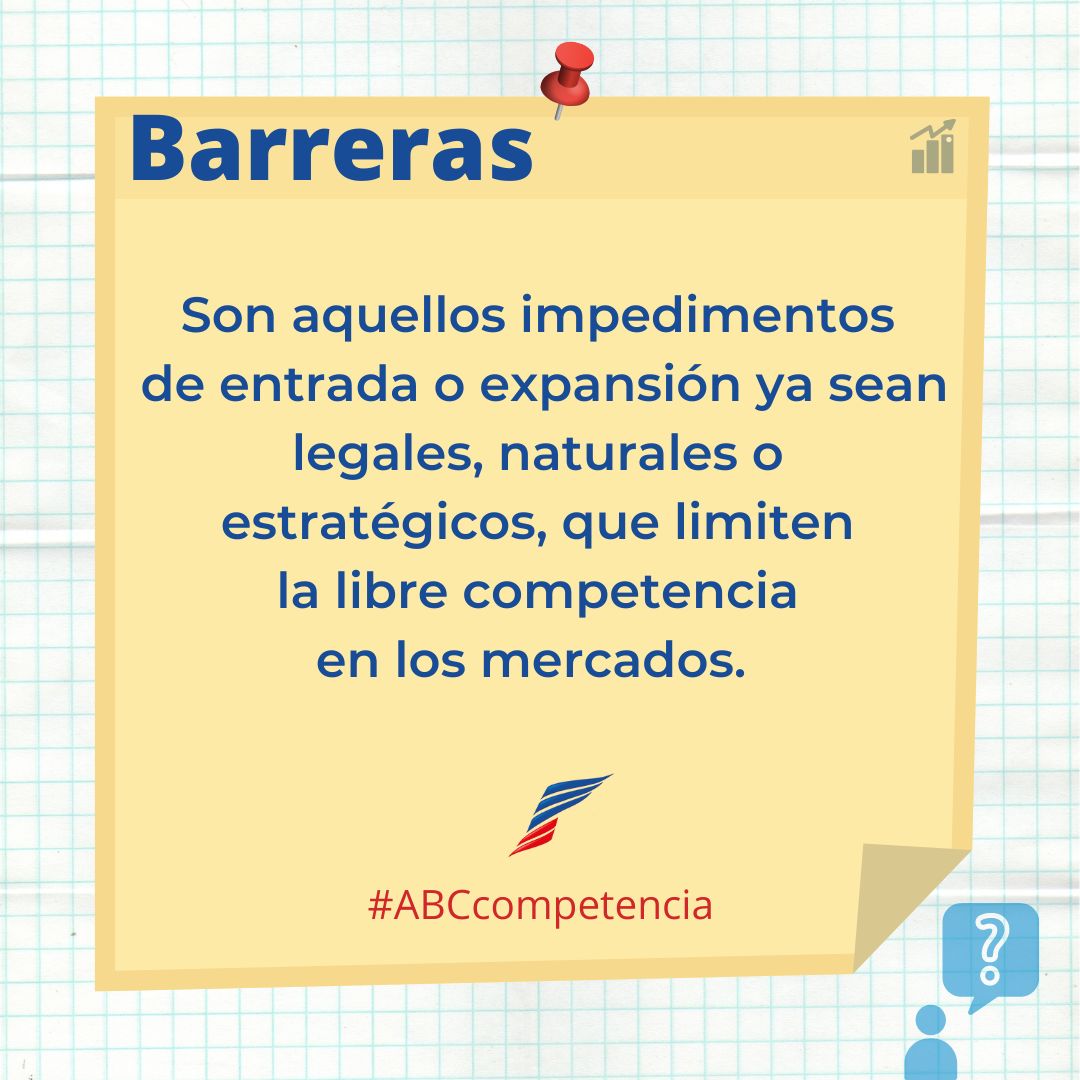 Barreras

Son aquellos impedimentos de entrada o expansión ya sean legales, naturales o estratégicos, que limiten la libre competencia en los mercados.

#ABCcompetencia

?